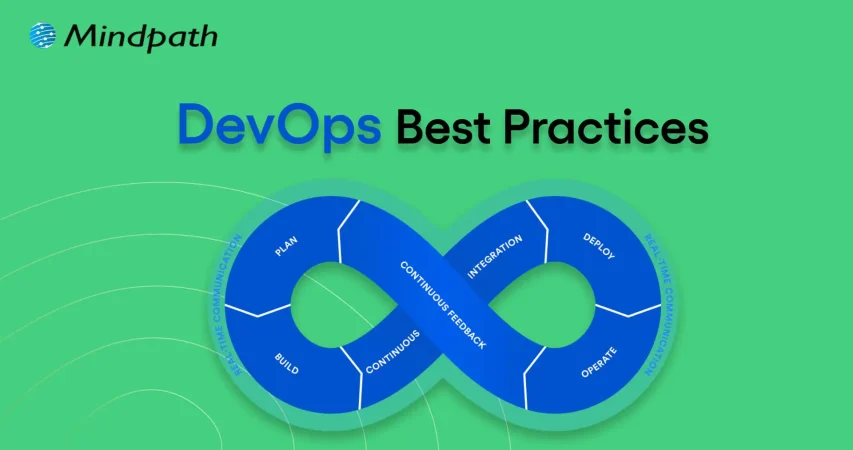 Mindpath

DevOps Best Practices

REAL-TIME COMMUNICATION

PLAN

BUILD

CONTINUOUS

CONTINUOUS FEEDBACK

INTEGRATION

DEPLOY

OPERATE

REAL-TIME COMMUNICATION